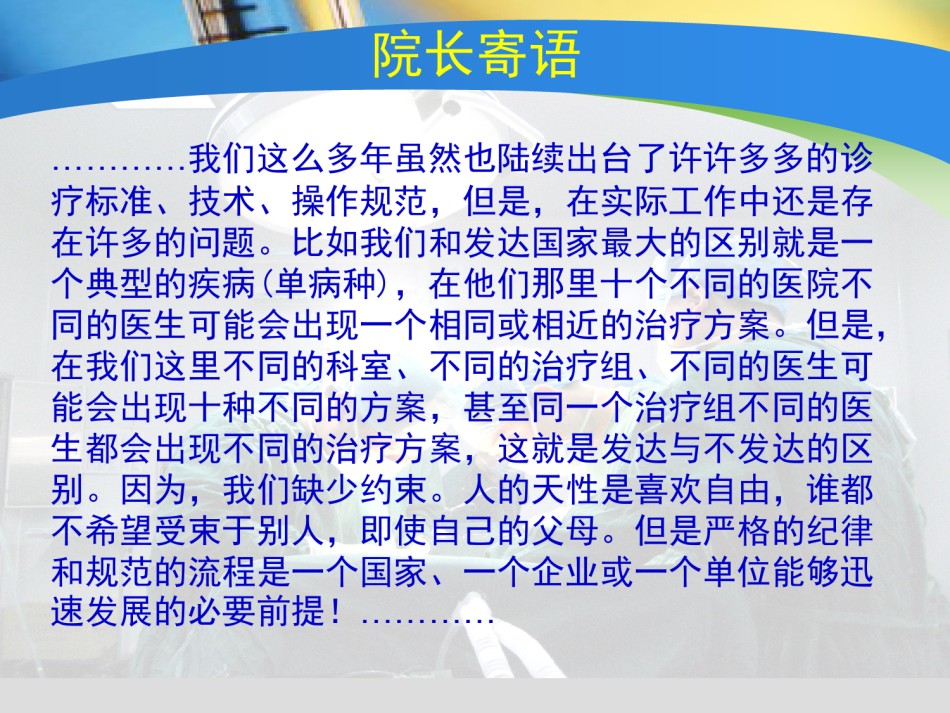 院长寄语

…………我们这么多年虽然也陆续出台了许许多多的诊疗标准、技术、操作规范，但是，在实际工作中还是存在许多的问题。比如我们和发达国家最大的区别就是一个典型的疾病(单病种)，在他们那里十个不同的医院不同的医生可能会出现一个相同或相近的治疗方案。但是，在我们这里不同的科室、不同的治疗组、不同的医生可能会出现十种不同的方案，甚至同一个治疗组不同的医生都会出现不同的治疗方案，这就是发达与不发达的区别。因为，我们缺少约束。人的天性是喜欢自由，谁都不希望受束于别人，即使自己的父母。但是严格的纪律和规范的流程是一个国家、一个企业或一个单位能够迅速发展的必要前提！…………